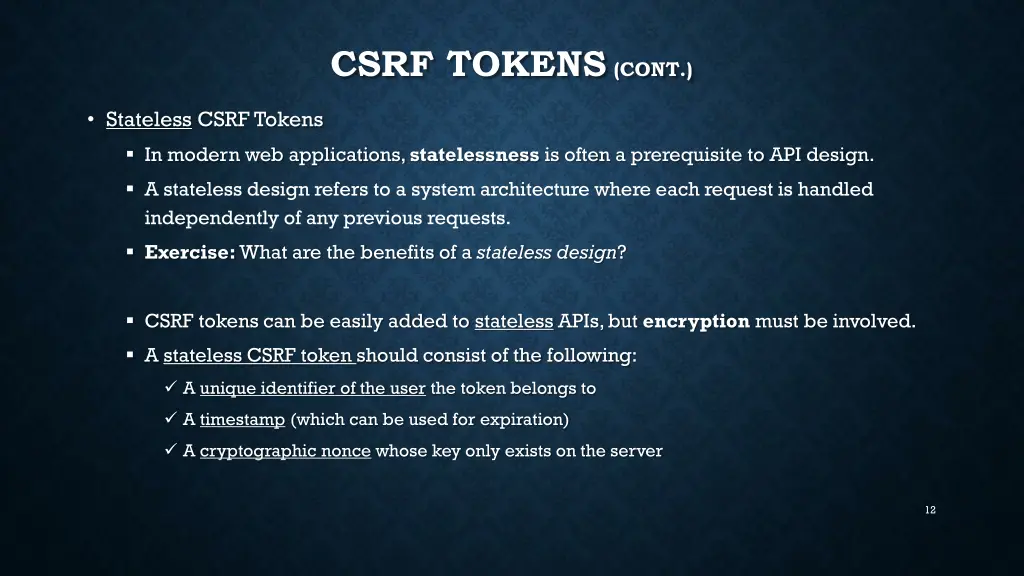 CSRF TOKENS (CONT.)

• Stateless CSRF Tokens

▪ In modern web applications, statelessness is often a prerequisite to API design.

▪ A stateless design refers to a system architecture where each request is handled independently of any previous requests.

▪ Exercise: What are the benefits of a stateless design?

▪ CSRF tokens can be easily added to stateless APIs, but encryption must be involved.

▪ A stateless CSRF token should consist of the following:

✓ A unique identifier of the user the token belongs to

✓ A timestamp (which can be used for expiration)

✓ A cryptographic nonce whose key only exists on the server

12